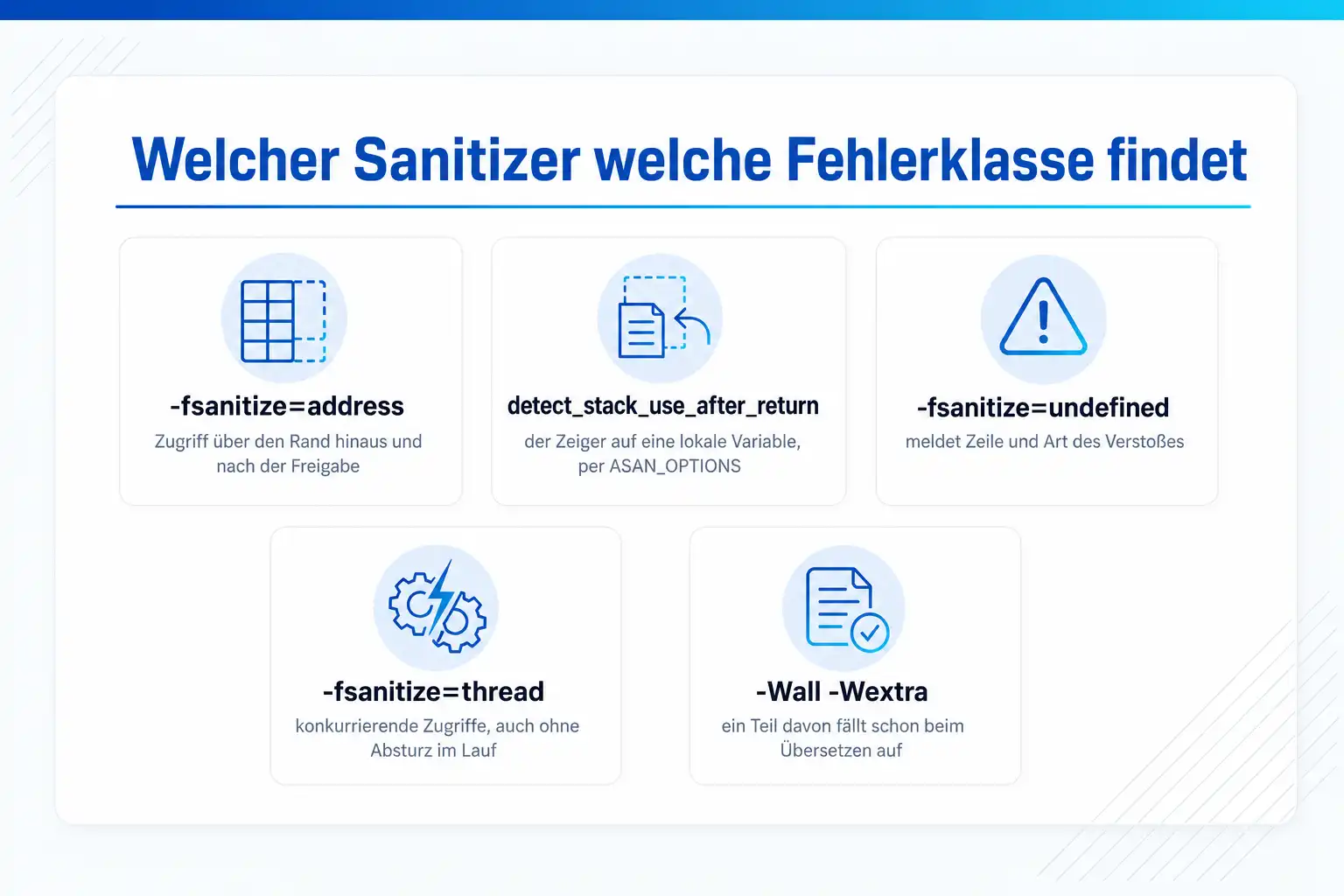 Welcher Sanitizer welche Fehlerklasse findet

-fsanitize=address
Zugriff über den Rand hinaus und nach der Freigabe

detect_stack_use_after_return
der Zeiger auf eine lokale Variable, per ASAN_OPTIONS

-fsanitize=undefined
meldet Zeile und Art des Verstoßes

-fsanitize=thread
konkurrierende Zugriffe, auch ohne Absturz im Lauf

-Wall -Wextra
ein Teil davon fällt schon beim Übersetzen auf